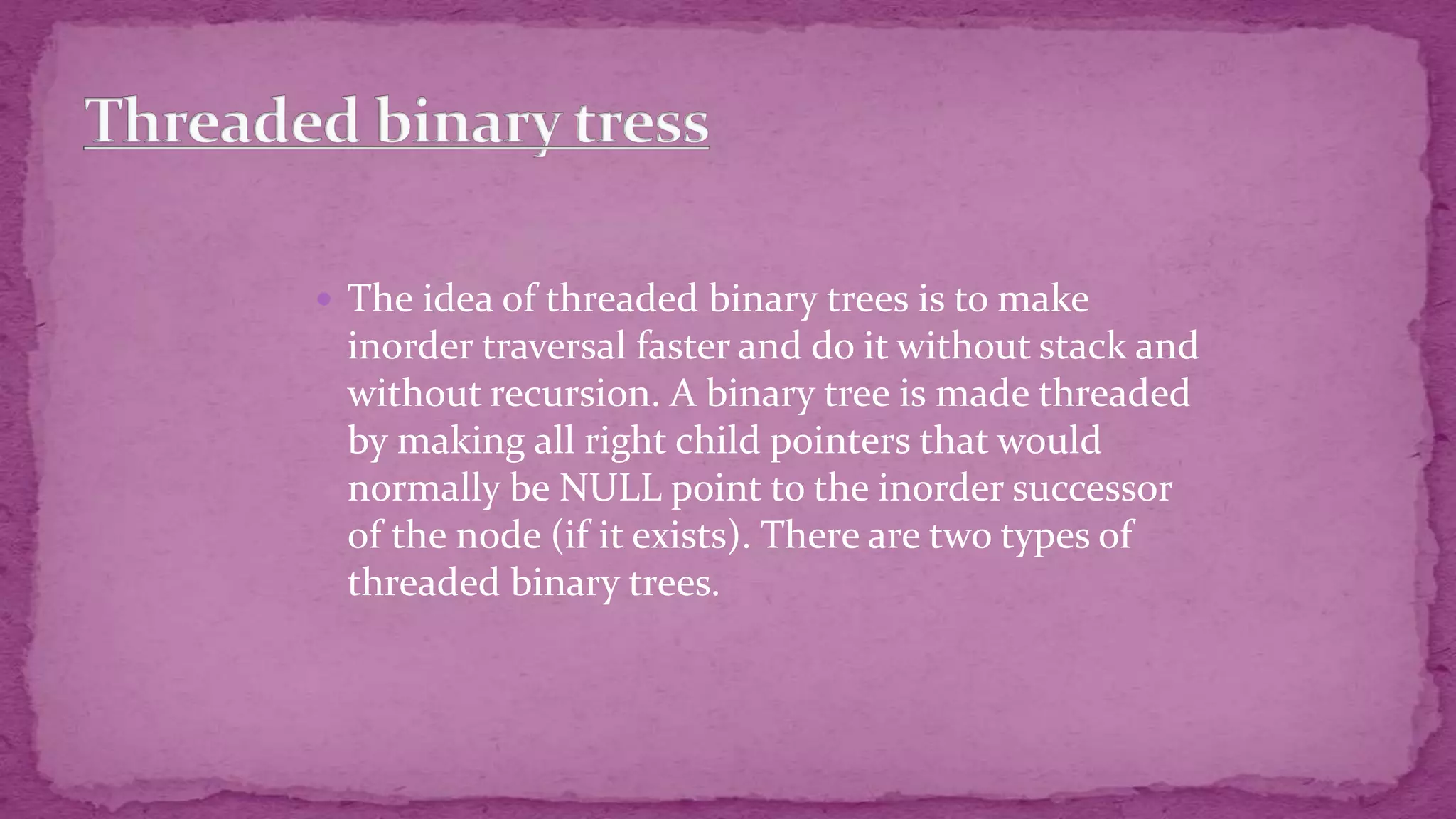 Threaded binary tress

• The idea of threaded binary trees is to make inorder traversal faster and do it without stack and without recursion. A binary tree is made threaded by making all right child pointers that would normally be NULL point to the inorder successor of the node (if it exists). There are two types of threaded binary trees.